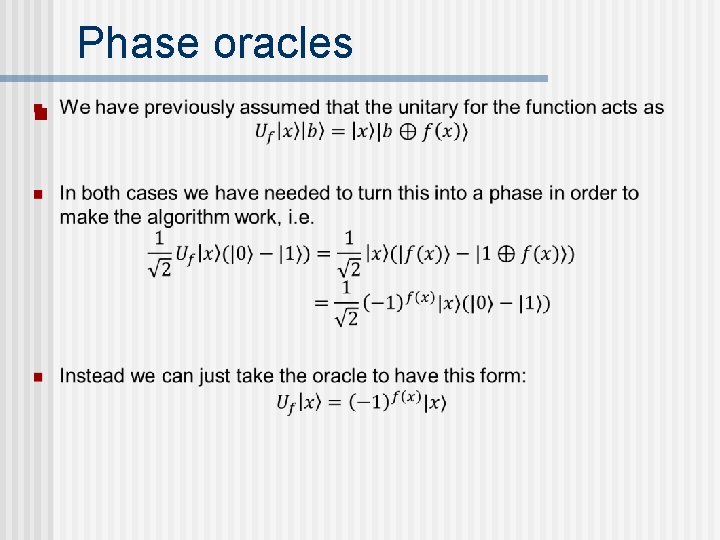 Phase oracles

We have previously assumed that the unitary for the function acts as
$U_f|x\rangle|b\rangle = |x\rangle|b \oplus f(x)\rangle$

In both cases we have needed to turn this into a phase in order to make the algorithm work, i.e.
$\frac{1}{\sqrt{2}}U_f|x\rangle(|0\rangle - |1\rangle) = \frac{1}{\sqrt{2}}|x\rangle(|f(x)\rangle - |1 \oplus f(x)\rangle)$
$= \frac{1}{\sqrt{2}}(-1)^{f(x)}|x\rangle(|0\rangle - |1\rangle)$

Instead we can just take the oracle to have this form:
$U_f|x\rangle = (-1)^{f(x)}|x\rangle$